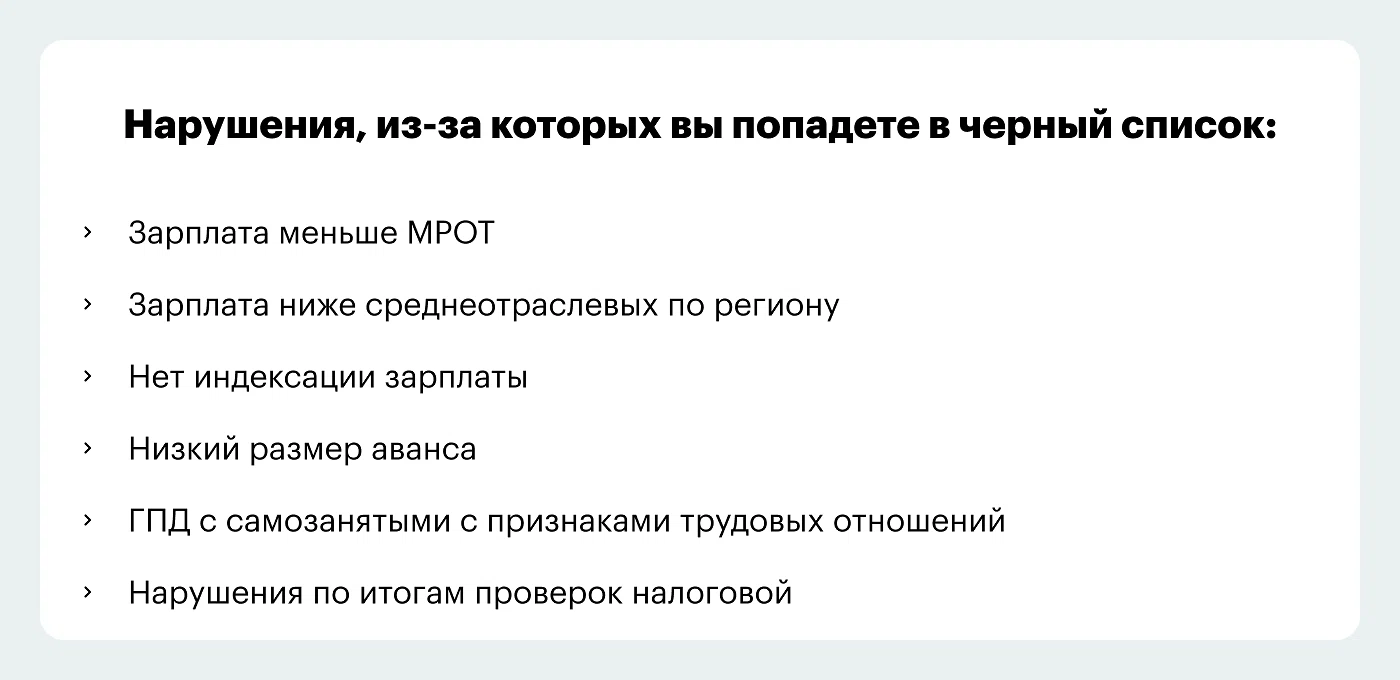 Нарушения, из-за которых вы попадете в черный список:

› Зарплата меньше МРОТ

› Зарплата ниже среднеотраслевых по региону

› Нет индексации зарплаты

› Низкий размер аванса

› ГПД с самозанятыми с признаками трудовых отношений

› Нарушения по итогам проверок налоговой